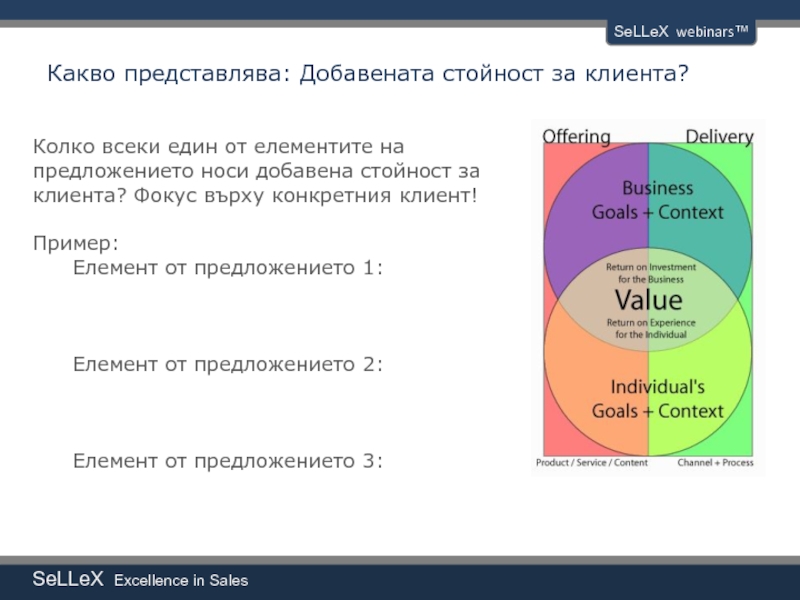 SeLLeX webinars™

Какво представлява: Добавената стойност за клиента?

Колко всеки един от елементите на предложението носи добавена стойност за клиента? Фокус върху конкретния клиент!

Пример:
Елемент от предложението 1:

Елемент от предложението 2:

Елемент от предложението 3:

Offering
Delivery
Business Goals + Context
Return on Investment for the Business
Value
Return on Experience for the Individual
Individual's Goals + Context
Product / Service / Content
Channel + Process

SeLLeX Excellence in Sales